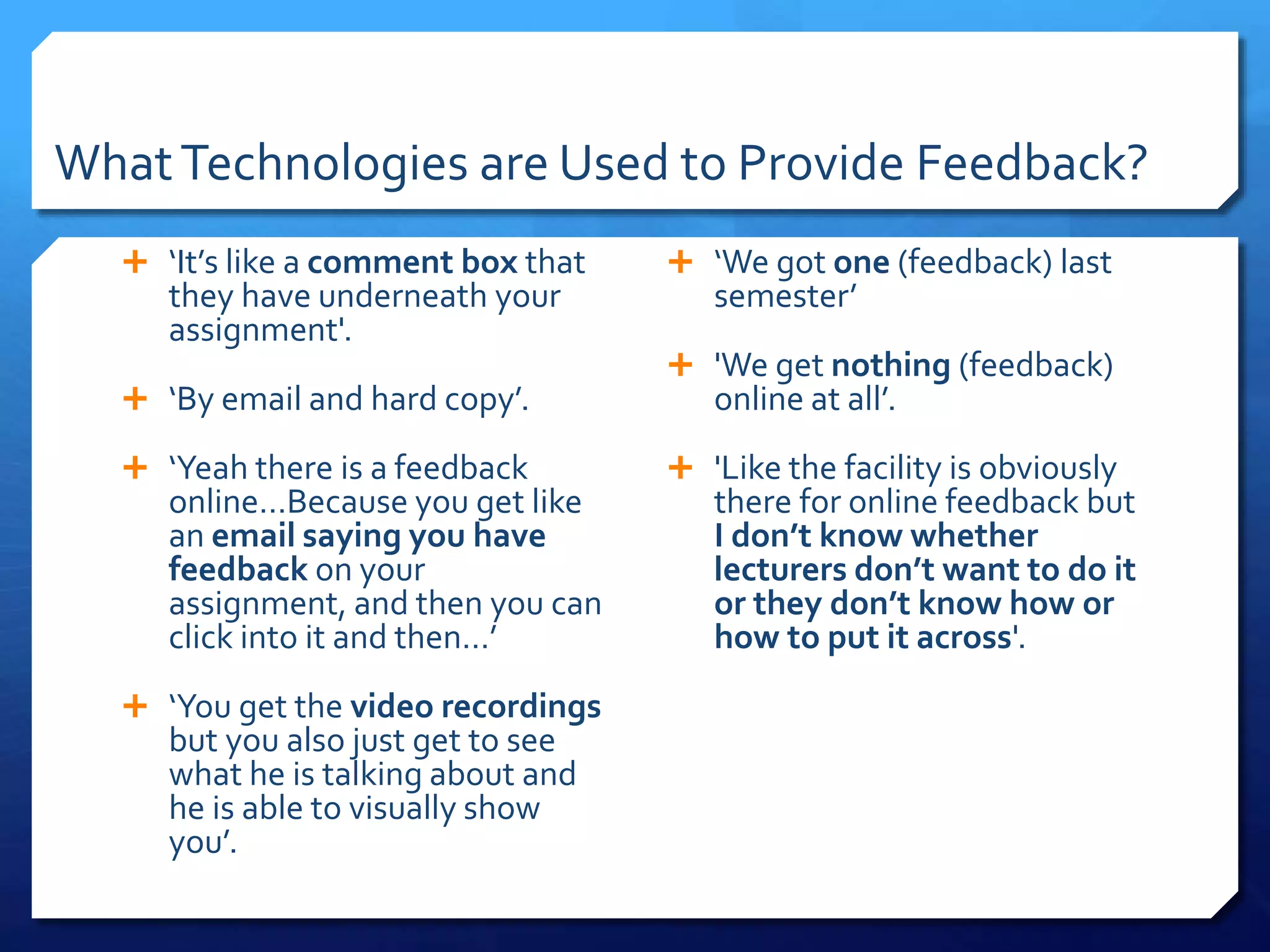 What Technologies are Used to Provide Feedback?

+ ‘It’s like a comment box that they have underneath your assignment'.

+ ‘By email and hard copy’.

+ ‘Yeah there is a feedback online...Because you get like an email saying you have feedback on your assignment, and then you can click into it and then...’

+ ‘You get the video recordings but you also just get to see what he is talking about and he is able to visually show you’.

+ ‘We got one (feedback) last semester’

+ 'We get nothing (feedback) online at all’.

+ 'Like the facility is obviously there for online feedback but I don’t know whether lecturers don’t want to do it or they don’t know how or how to put it across'.